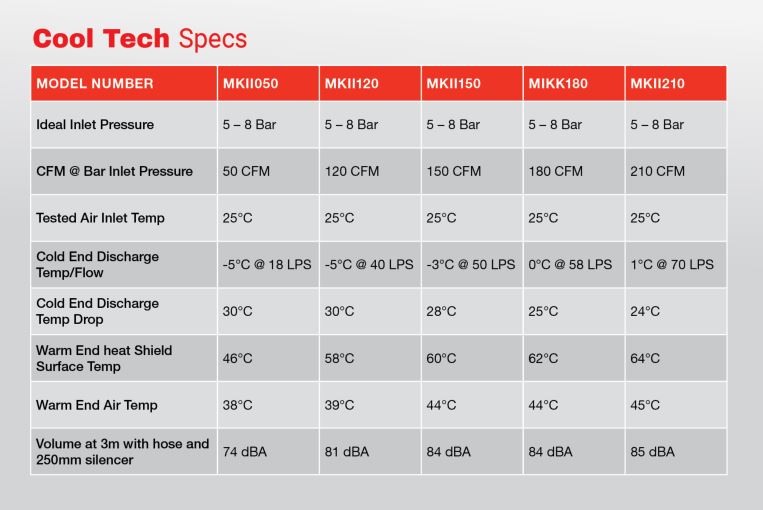 Cool Tech Specs

| MODEL NUMBER | MKII050 | MKII120 | MKII150 | MIKK180 | MKII210 |
|---|---|---|---|---|---|
| Ideal Inlet Pressure | 5 – 8 Bar | 5 – 8 Bar | 5 – 8 Bar | 5 – 8 Bar | 5 – 8 Bar |
| CFM @ Bar Inlet Pressure | 50 CFM | 120 CFM | 150 CFM | 180 CFM | 210 CFM |
| Tested Air Inlet Temp | 25°C | 25°C | 25°C | 25°C | 25°C |
| Cold End Discharge Temp/Flow | -5°C @ 18 LPS | -5°C @ 40 LPS | -3°C @ 50 LPS | 0°C @ 58 LPS | 1°C @ 70 LPS |
| Cold End Discharge Temp Drop | 30°C | 30°C | 28°C | 25°C | 24°C |
| Warm End heat Shield Surface Temp | 46°C | 58°C | 60°C | 62°C | 64°C |
| Warm End Air Temp | 38°C | 39°C | 44°C | 44°C | 45°C |
| Volume at 3m with hose and 250mm silencer | 74 dBA | 81 dBA | 84 dBA | 84 dBA | 85 dBA |